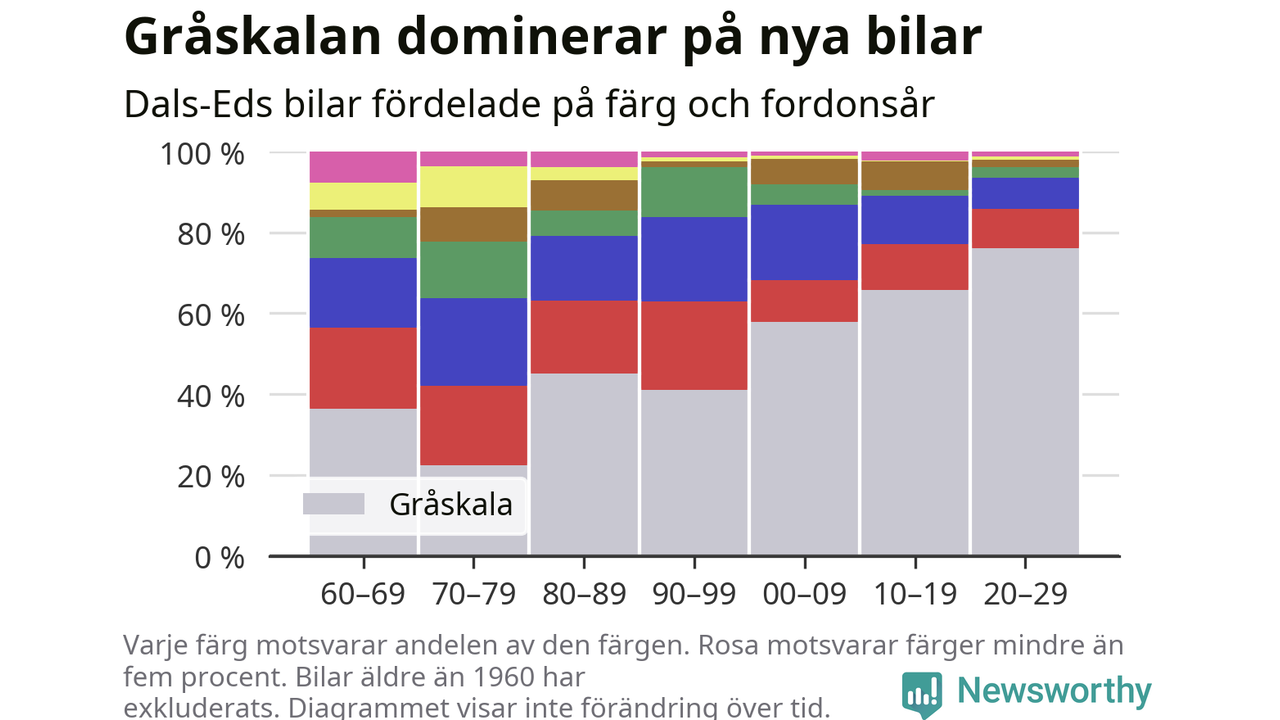 Gråskalan dominerar på nya bilar

Dals-Eds bilar fördelade på färg och fordonsår

100 %
80 %
60 %
40 %
20 %
0 %

Gråskala

60–69
70–79
80–89
90–99
00–09
10–19
20–29

Varje färg motsvarar andelen av den färgen. Rosa motsvarar färger mindre än fem procent. Bilar äldre än 1960 har exkluderats. Diagrammet visar inte förändring över tid.

Newsworthy